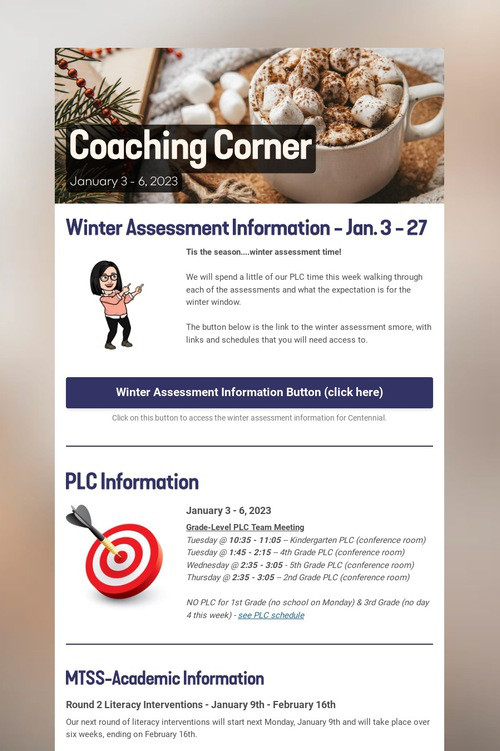 Coaching Corner

January 3 - 6, 2023

Winter Assessment Information - Jan. 3 - 27

Tis the season....winter assessment time!

We will spend a little of our PLC time this week walking through each of the assessments and what the expectation is for the winter window.

The button below is the link to the winter assessment smore, with links and schedules that you will need access to.

Winter Assessment Information Button (click here)

Click on this button to access the winter assessment information for Centennial.

PLC Information

January 3 - 6, 2023

Grade-Level PLC Team Meeting

Tuesday @ 10:35 - 11:05 -- Kindergarten PLC (conference room)
Tuesday @ 1:45 - 2:15 -- 4th Grade PLC (conference room)
Wednesday @ 2:35 - 3:05 - 5th Grade PLC (conference room)
Thursday @ 2:35 - 3:05 -- 2nd Grade PLC (conference room)

NO PLC for 1st Grade (no school on Monday) & 3rd Grade (no day 4 this week) - see PLC schedule

MTSS-Academic Information

Round 2 Literacy Interventions - January 9th - February 16th

Our next round of literacy interventions will start next Monday, January 9th and will take place over six weeks, ending on February 16th.